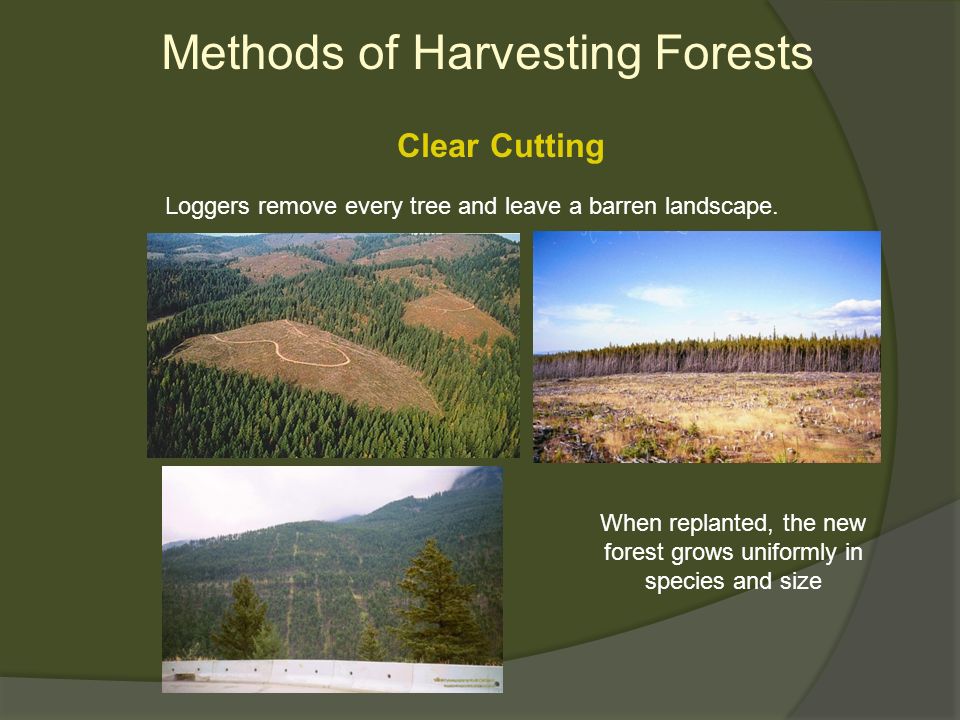 Methods of Harvesting Forests

Clear Cutting

Loggers remove every tree and leave a barren landscape.

When replanted, the new forest grows uniformly in species and size